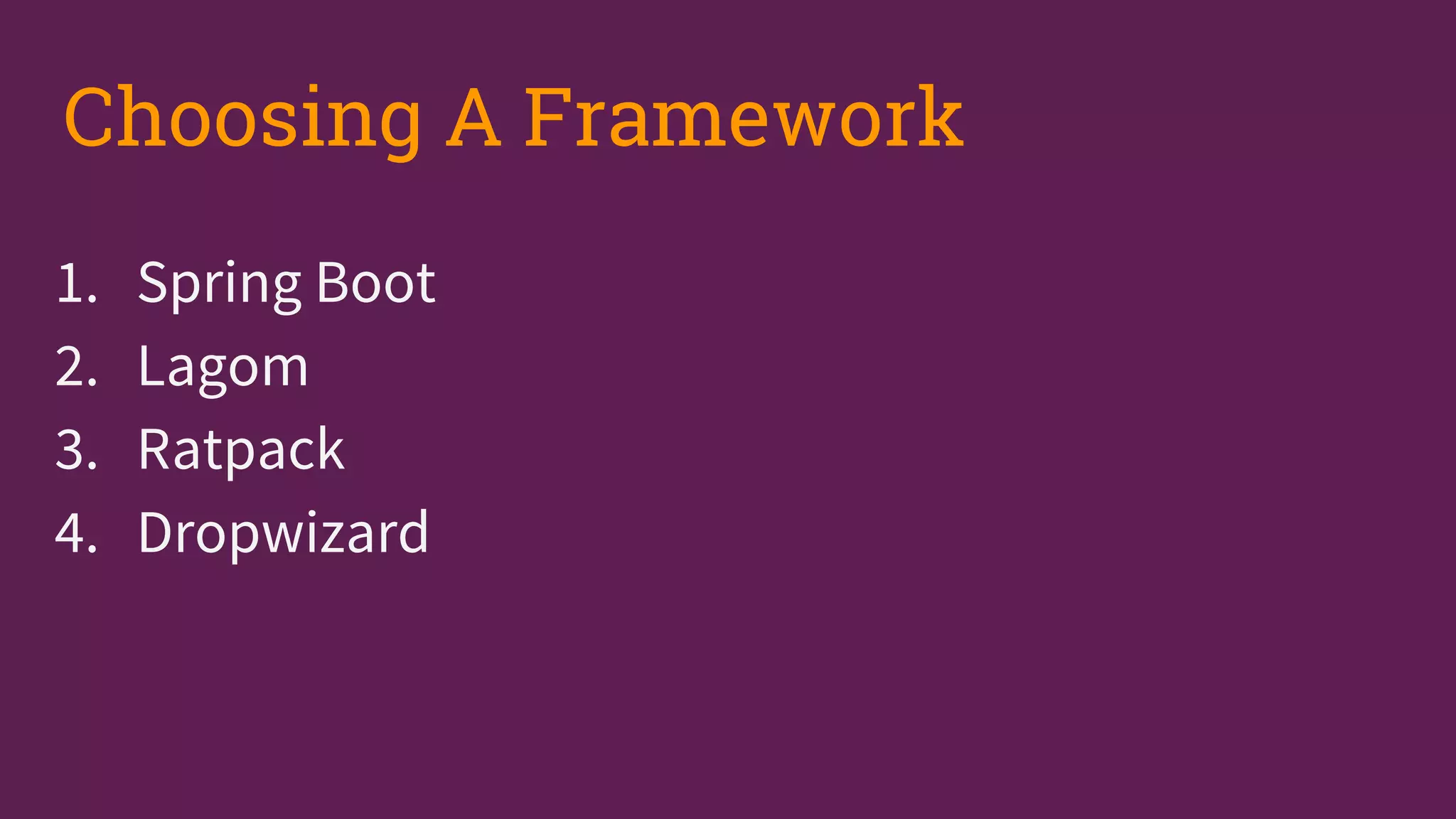 Choosing A Framework

1. Spring Boot
2. Lagom
3. Ratpack
4. Dropwizard